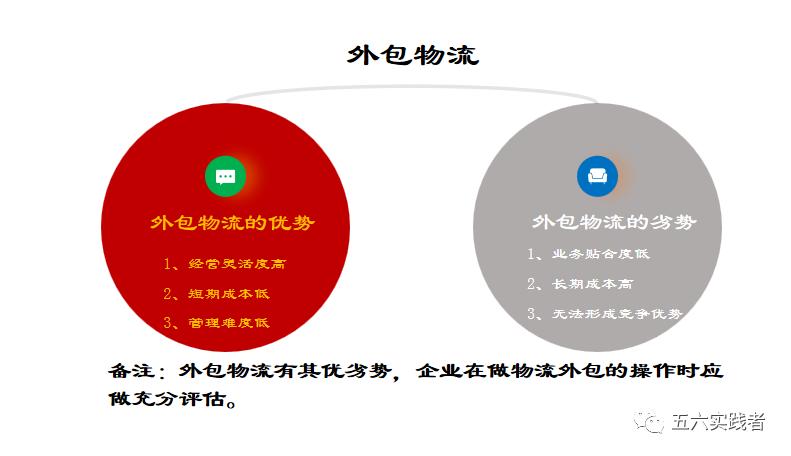 外包物流

外包物流的优势

1、经营灵活度高
2、短期成本低
3、管理难度低

外包物流的劣势

1、业务贴合度低
2、长期成本高
3、无法形成竞争优势

备注：外包物流有其优劣势，企业在做物流外包的操作时应做充分评估。

五六实践者